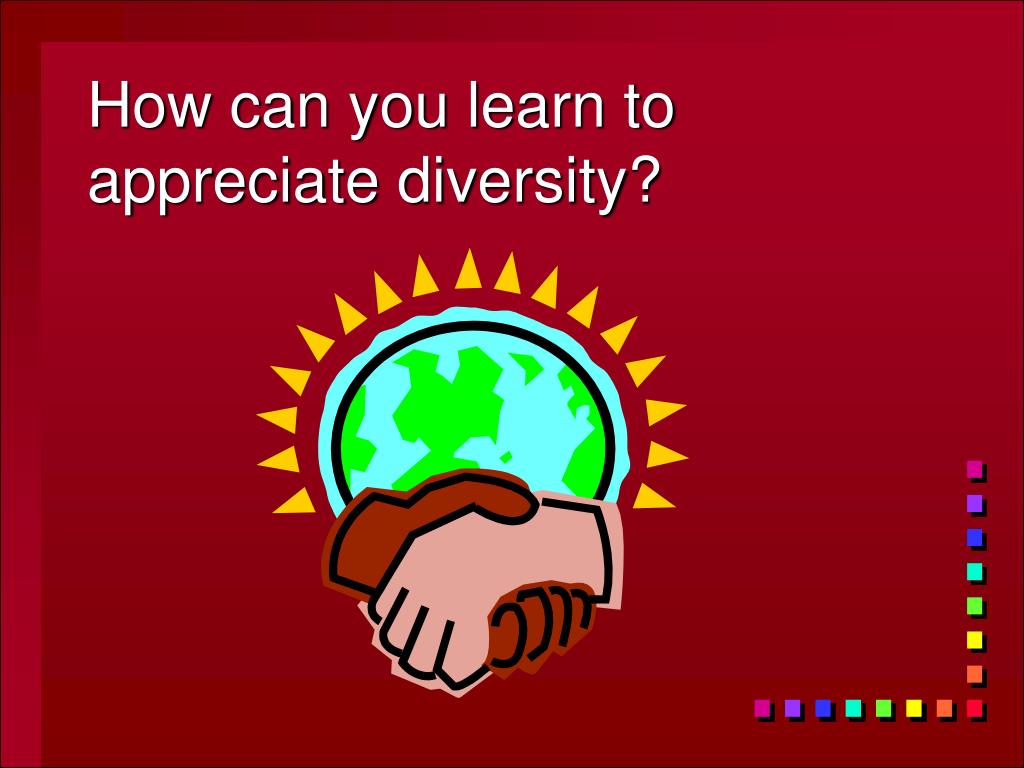 How can you learn to appreciate diversity?